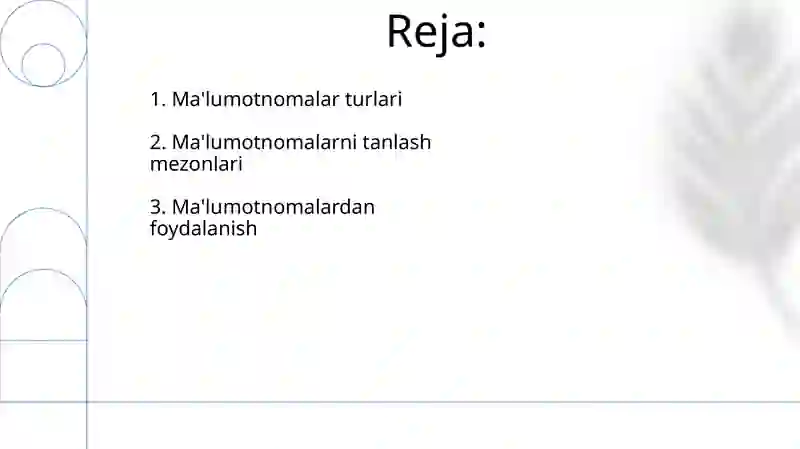 Reja:

1. Ma'lumotnomalar turlari

2. Ma'lumotnomalarni tanlash mezonlari

3. Ma'lumotnomalardan foydalanish